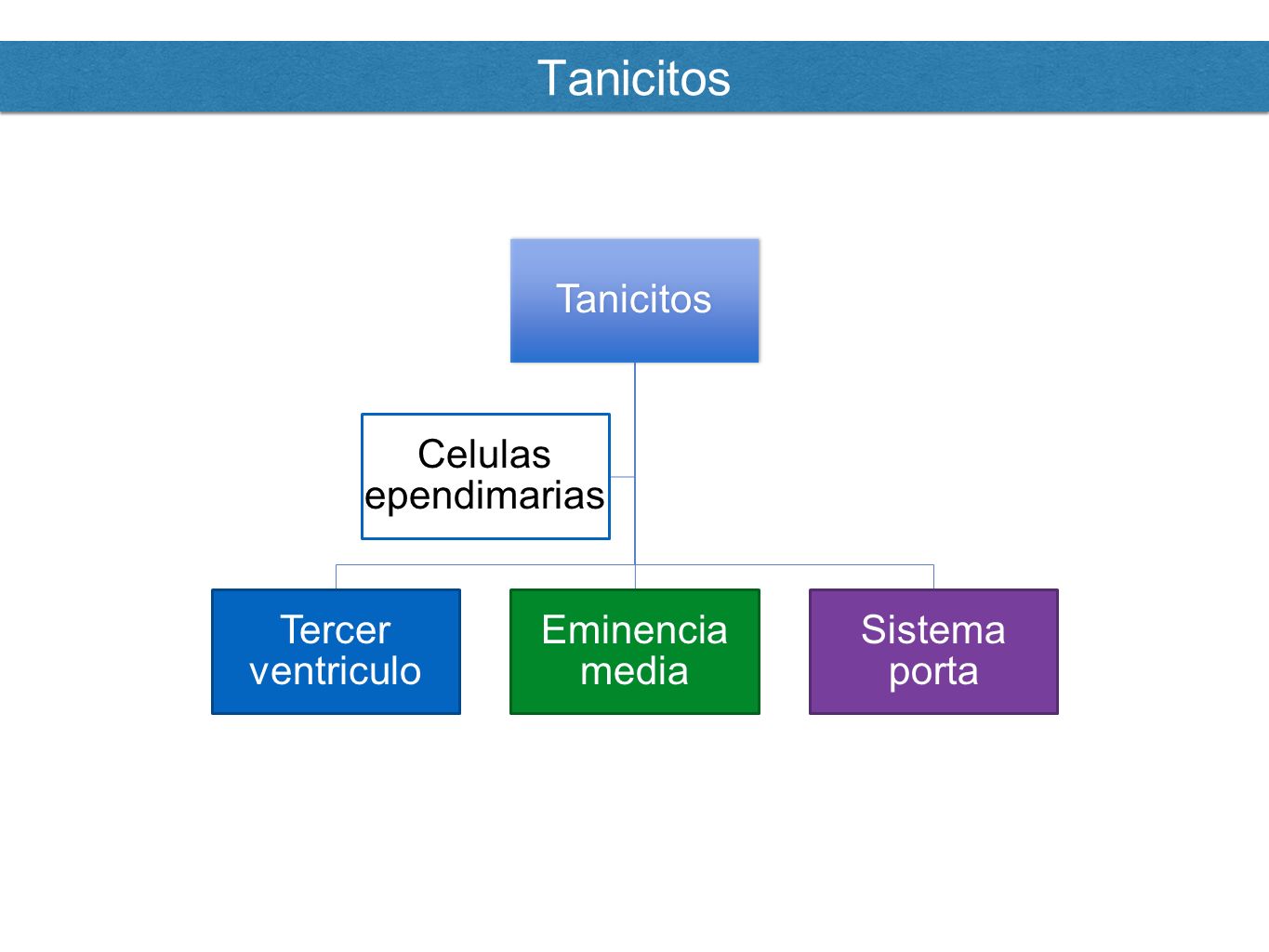 Tanicitos

Tanicitos

Celulas ependimarias

Tercer ventriculo

Eminencia media

Sistema porta